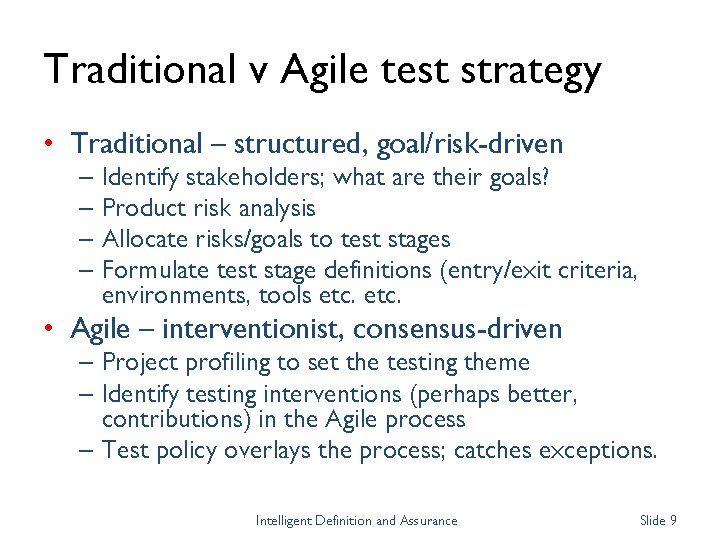 Traditional v Agile test strategy

• Traditional – structured, goal/risk-driven
 – Identify stakeholders; what are their goals?
 – Product risk analysis
 – Allocate risks/goals to test stages
 – Formulate test stage definitions (entry/exit criteria, environments, tools etc. etc.
• Agile – interventionist, consensus-driven
 – Project profiling to set the testing theme
 – Identify testing interventions (perhaps better, contributions) in the Agile process
 – Test policy overlays the process; catches exceptions.

Intelligent Definition and Assurance

Slide 9